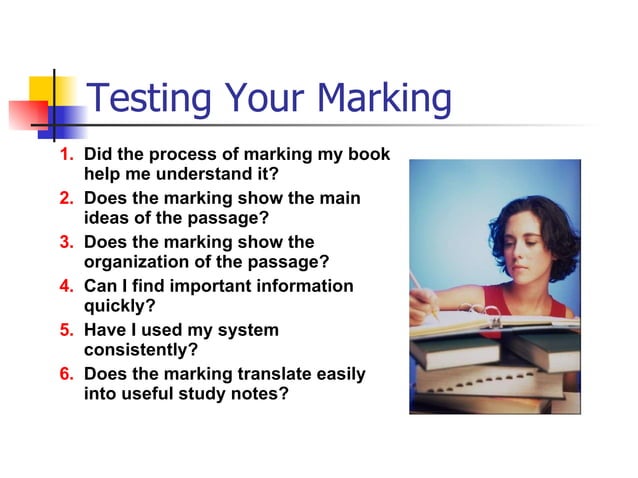 Testing Your Marking

1. Did the process of marking my book help me understand it?
2. Does the marking show the main ideas of the passage?
3. Does the marking show the organization of the passage?
4. Can I find important information quickly?
5. Have I used my system consistently?
6. Does the marking translate easily into useful study notes?